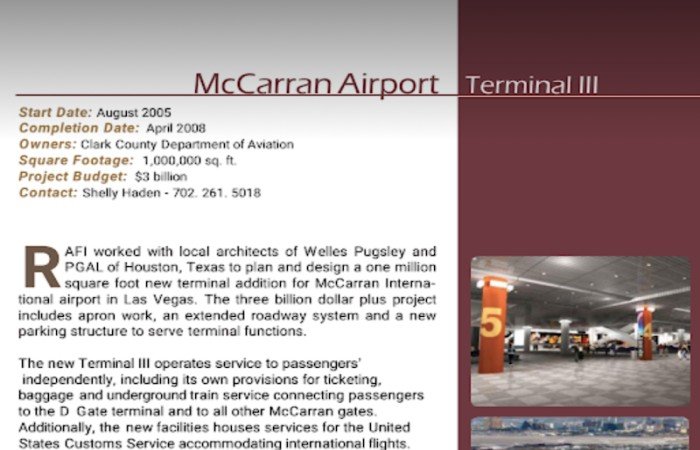 McCarran Airport Terminal III

Start Date: August 2005
Completion Date: April 2008
Owners: Clark County Department of Aviation
Square Footage: 1,000,000 sq. ft.
Project Budget: $3 billion
Contact: Shelly Haden - 702. 261. 5018

RAFI worked with local architects of Welles Pugsley and PGAL of Houston, Texas to plan and design a one million square foot new terminal addition for McCarran International airport in Las Vegas. The three billion dollar plus project includes apron work, an extended roadway system and a new parking structure to serve terminal functions.

The new Terminal III operates service to passengers' independently, including its own provisions for ticketing, baggage and underground train service connecting passengers to the D Gate terminal and to all other McCarran gates. Additionally, the new facilities houses services for the United States Customs Service accommodating international flights.

5

4